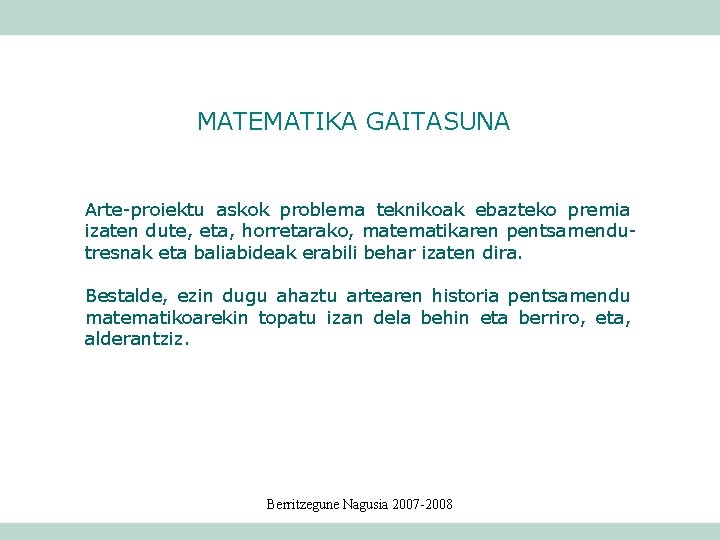 MATEMATIKA GAITASUNA

Arte-proiektu askok problema teknikoak ebazteko premia izaten dute, eta, horretarako, matematikaren pentsamendu-tresnak eta baliabideak erabili behar izaten dira.

Bestalde, ezin dugu ahaztu artearen historia pentsamendu matematikoarekin topatu izan dela behin eta berriro, eta, alderantziz.

Berritzegune Nagusia 2007-2008